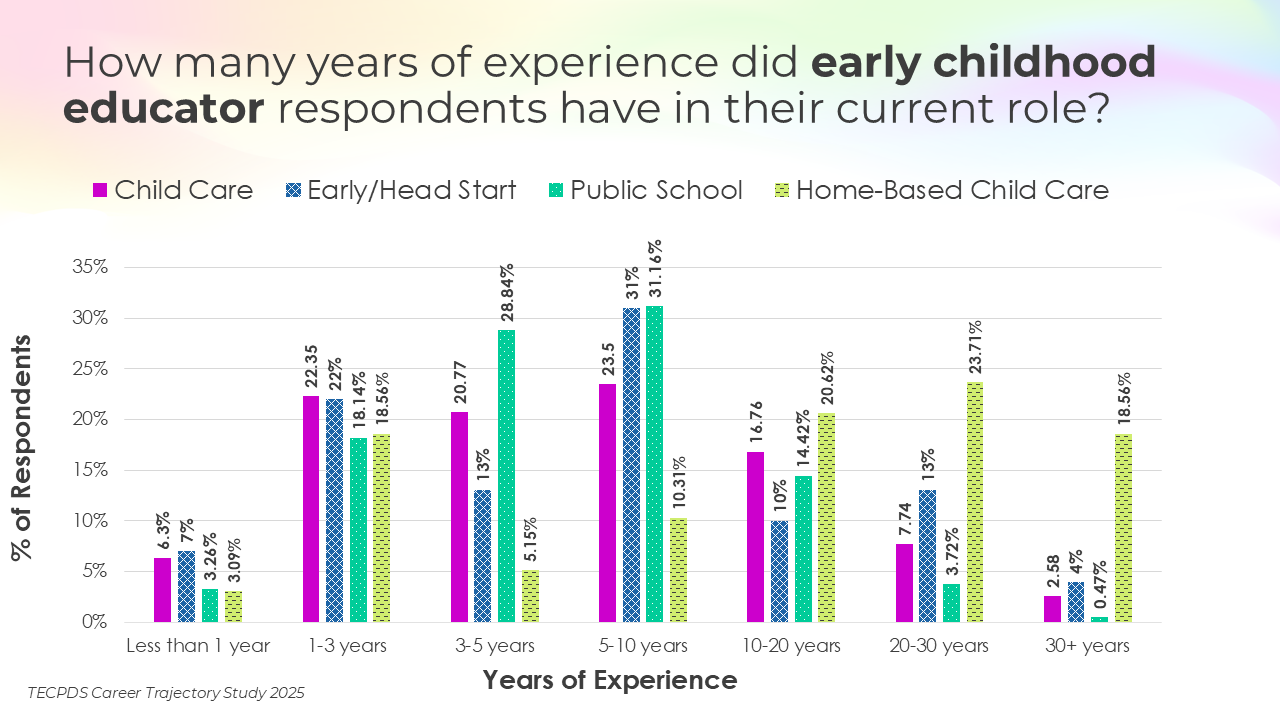 How many years of experience did **early childhood educator** respondents have in their current role?

Child Care Early/Head Start Public School Home-Based Child Care

% of Respondents

35%
30%
25%
20%
15%
10%
5%
0%

6.3% 7% 3.26% 3.09%
22.35 22% 18.14% 18.56%
20.77 13% 28.84% 5.15%
23.5 31% 31.16% 10.31%
16.76 10% 14.42% 20.62%
7.74 13% 3.72% 23.71%
2.58 4% 0.47% 18.56%

Less than 1 year 1-3 years 3-5 years 5-10 years 10-20 years 20-30 years 30+ years

Years of Experience

TECPDS Career Trajectory Study 2025